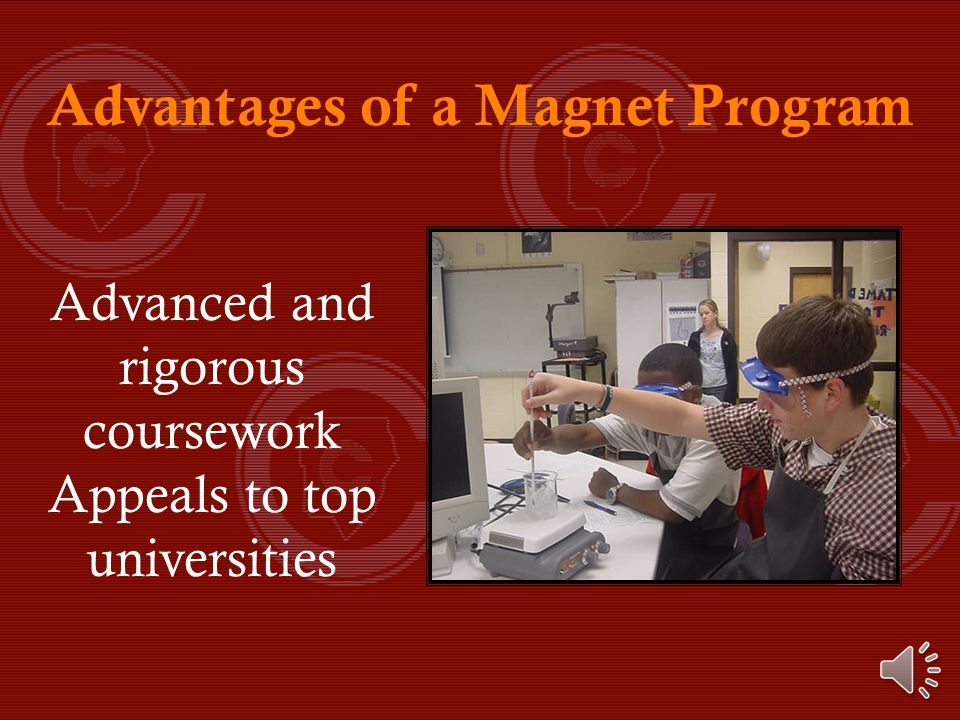 Advantages of a Magnet Program

Advanced and rigorous coursework
Appeals to top universities